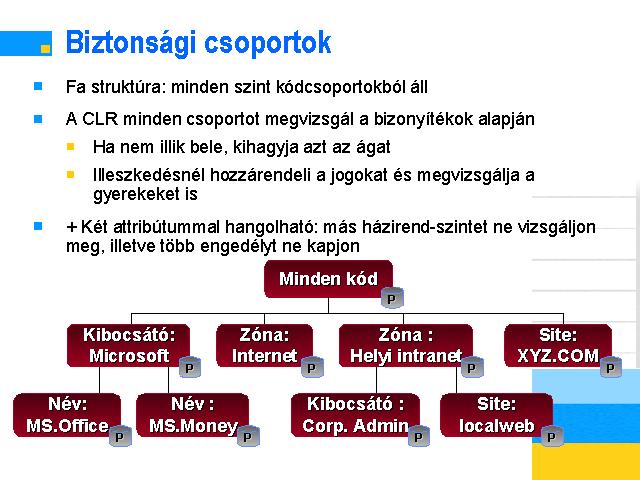 Biztonsági csoportok

Fa struktúra: minden szint kódcsoportokból áll

A CLR minden csoportot megvizsgál a bizonyítékok alapján

Ha nem illik bele, kihagyja azt az ágat

Illeszkedésnél hozzárendeli a jogokat és megvizsgálja a gyerekeket is

+ Két attribútummal hangolható: más házirend-szintet ne vizsgáljon meg, illetve több engedélyt ne kapjon

Minden kód
P

Kibocsátó: Microsoft
P

Zóna: Internet
P

Zóna : Helyi intranet
P

Site: XYZ.COM
P

Név: MS.Office
P

Név : MS.Money
P

Kibocsátó : Corp. Admin
P

Site: localweb
P